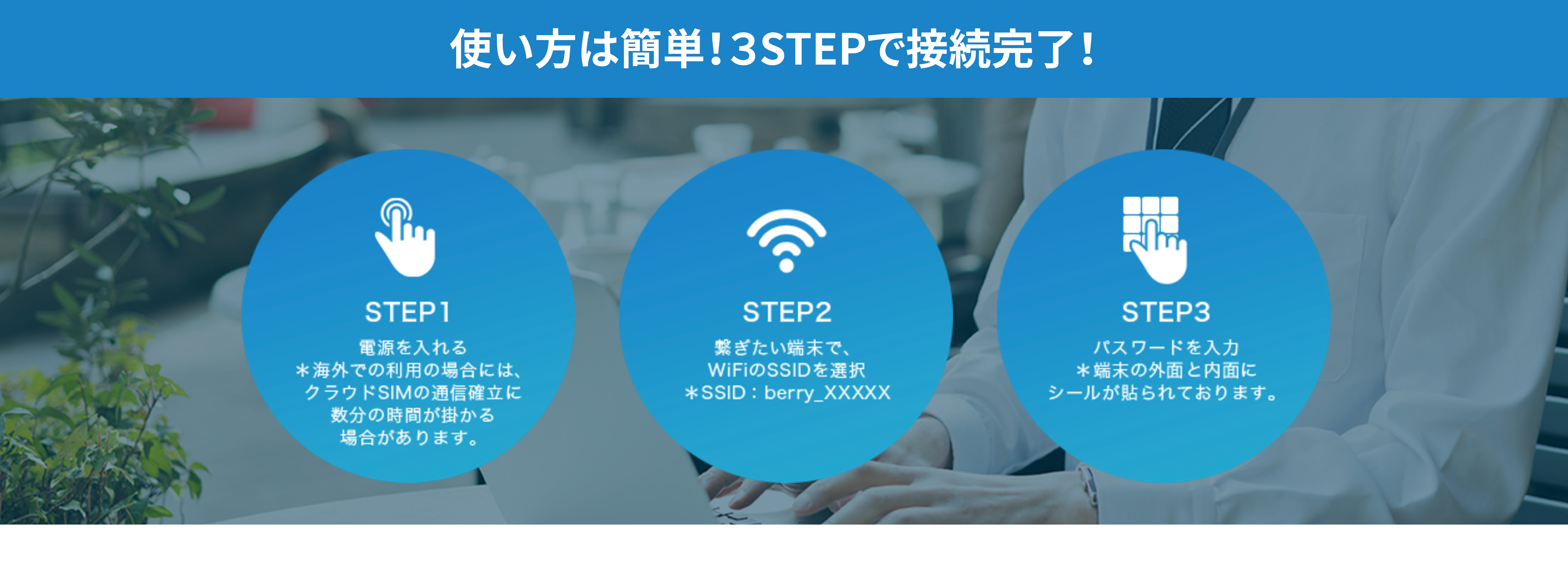 使い方は簡単！3STEPで接続完了！

STEP1
電源を入れる
＊海外での利用の場合には、クラウドSIMの通信確立に数分の時間が掛かる場合があります。

STEP2
繋ぎたい端末で、WiFiのSSIDを選択
＊SSID：berry_XXXXX

STEP3
パスワードを入力
＊端末の外面と内面にシールが貼られております。